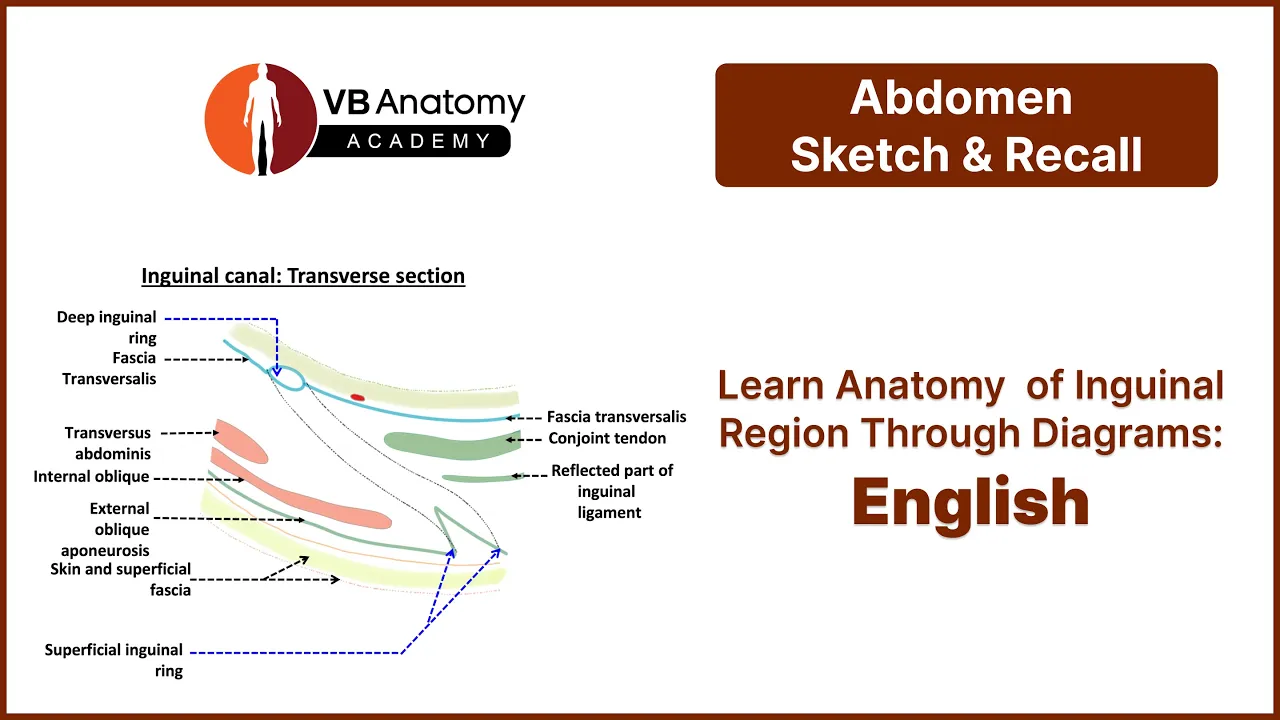 VB Anatomy
ACADEMY

Abdomen
Sketch & Recall

Inguinal canal: Transverse section

Deep inguinal ring

Fascia Transversalis

Transversus abdominis

Internal oblique

External oblique aponeurosis

Skin and superficial fascia

Superficial inguinal ring

Fascia transversalis

Conjoint tendon

Reflected part of inguinal ligament

Learn Anatomy of Inguinal Region Through Diagrams:

English